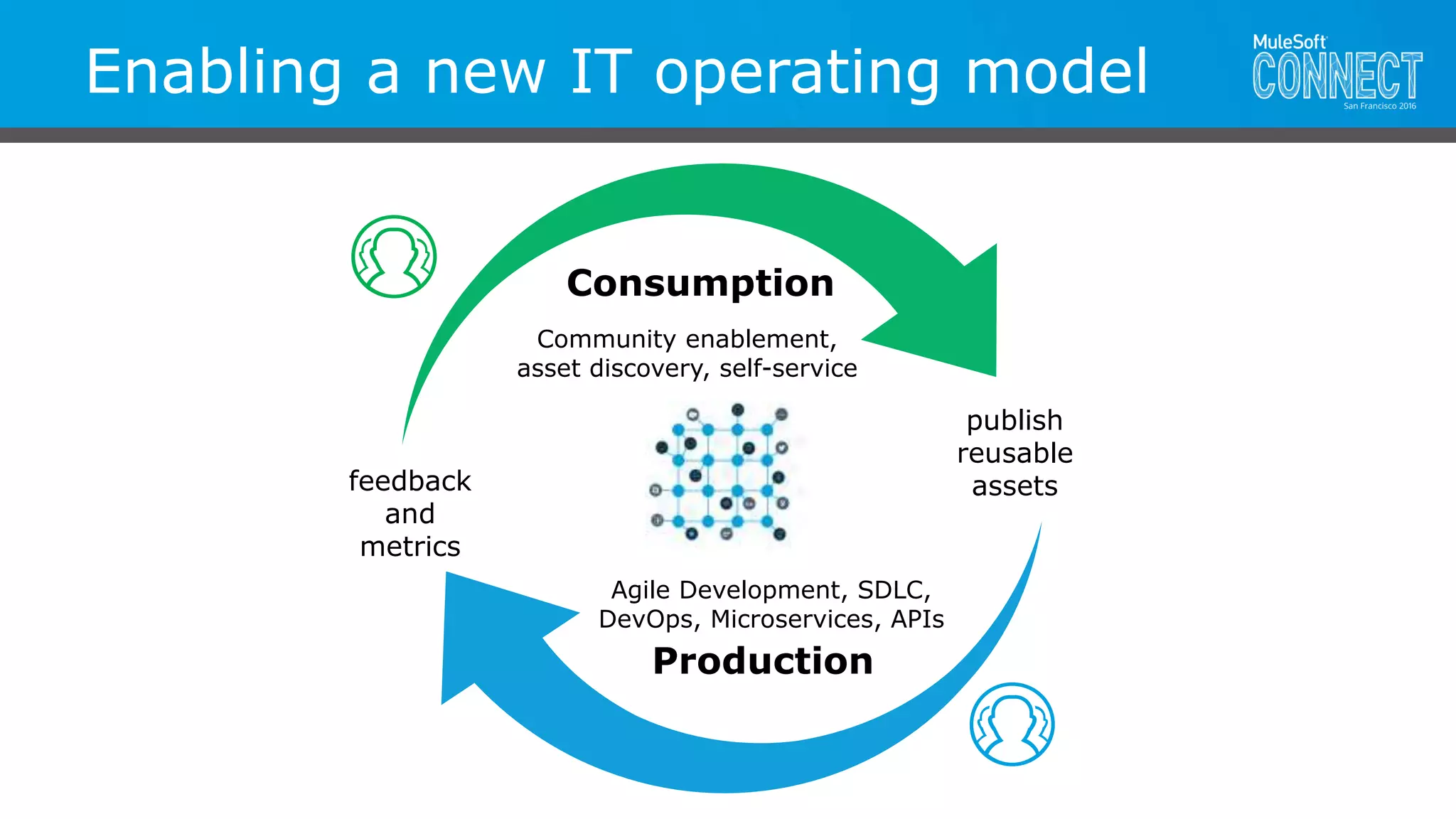 Enabling a new IT operating model

MuleSoft CONNECT San Francisco 2016

Consumption

Community enablement, asset discovery, self-service

publish reusable assets

feedback and metrics

Agile Development, SDLC, DevOps, Microservices, APIs

Production